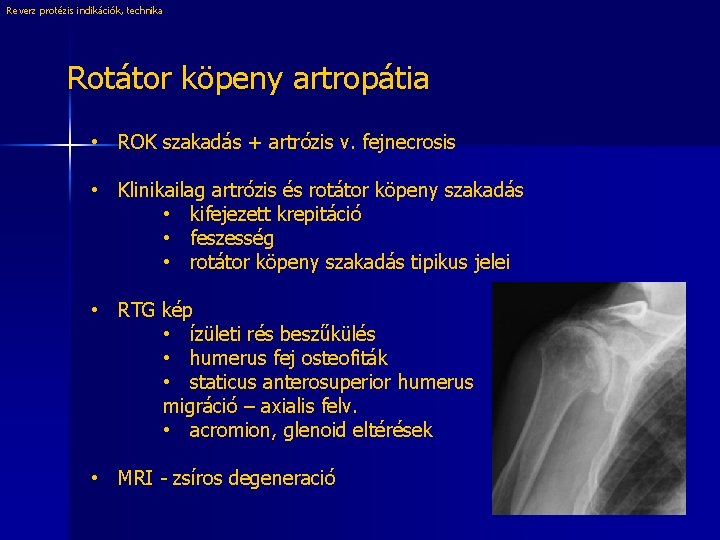 Reverz protézis indikációk, technika

Rotátor köpeny artropátia

• ROK szakadás + artrózis v. fejnecrosis

• Klinikailag artrózis és rotátor köpeny szakadás
  • kifejezett krepitáció
  • feszesség
  • rotátor köpeny szakadás tipikus jelei

• RTG kép
  • ízületi rés beszűkülés
  • humerus fej osteofiták
  • staticus anterosuperior humerus migráció – axialis felv.
  • acromion, glenoid eltérések

• MRI - zsíros degeneració